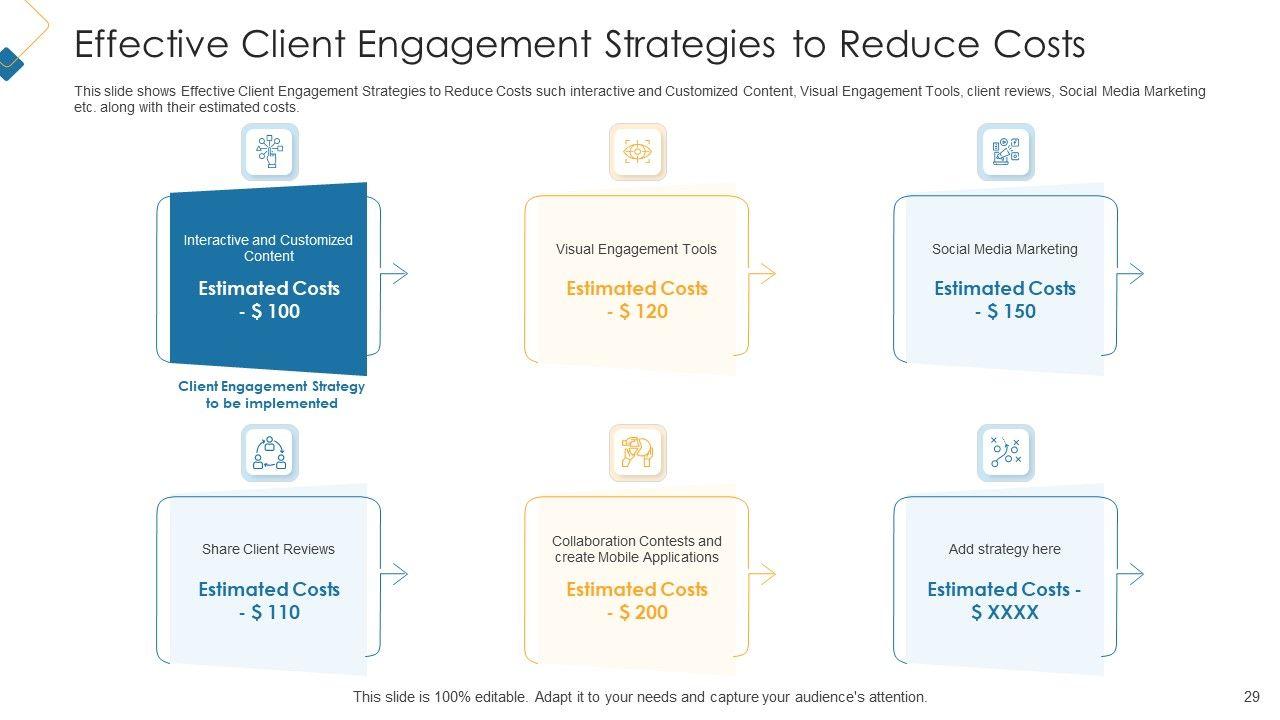 Effective Client Engagement Strategies to Reduce Costs

This slide shows Effective Client Engagement Strategies to Reduce Costs such interactive and Customized Content, Visual Engagement Tools, client reviews, Social Media Marketing etc. along with their estimated costs.

Interactive and Customized Content

Estimated Costs - $ 100

Client Engagement Strategy to be implemented

Visual Engagement Tools

Estimated Costs - $ 120

Social Media Marketing

Estimated Costs - $ 150

Share Client Reviews

Estimated Costs - $ 110

Collaboration Contests and create Mobile Applications

Estimated Costs - $ 200

Add strategy here

Estimated Costs - $ XXXX

This slide is 100% editable. Adapt it to your needs and capture your audience's attention.

29